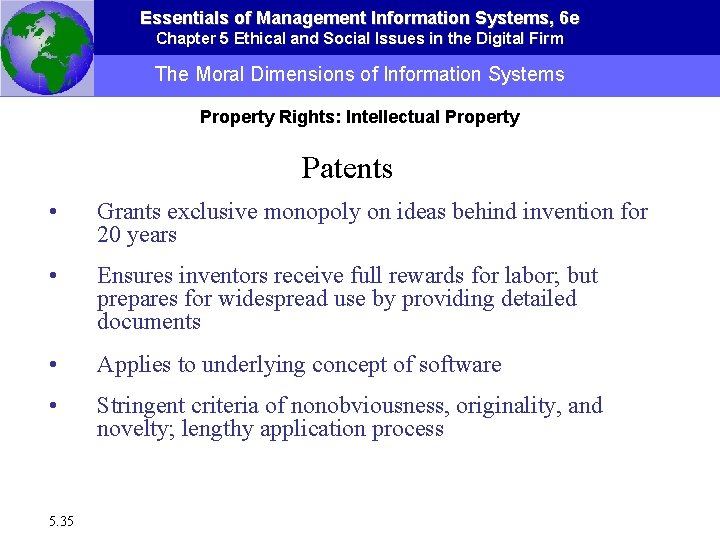 Essentials of Management Information Systems, 6e
Chapter 5 Ethical and Social Issues in the Digital Firm

The Moral Dimensions of Information Systems

Property Rights: Intellectual Property

Patents

• Grants exclusive monopoly on ideas behind invention for 20 years

• Ensures inventors receive full rewards for labor; but prepares for widespread use by providing detailed documents

• Applies to underlying concept of software

• Stringent criteria of nonobviousness, originality, and novelty; lengthy application process

5.35